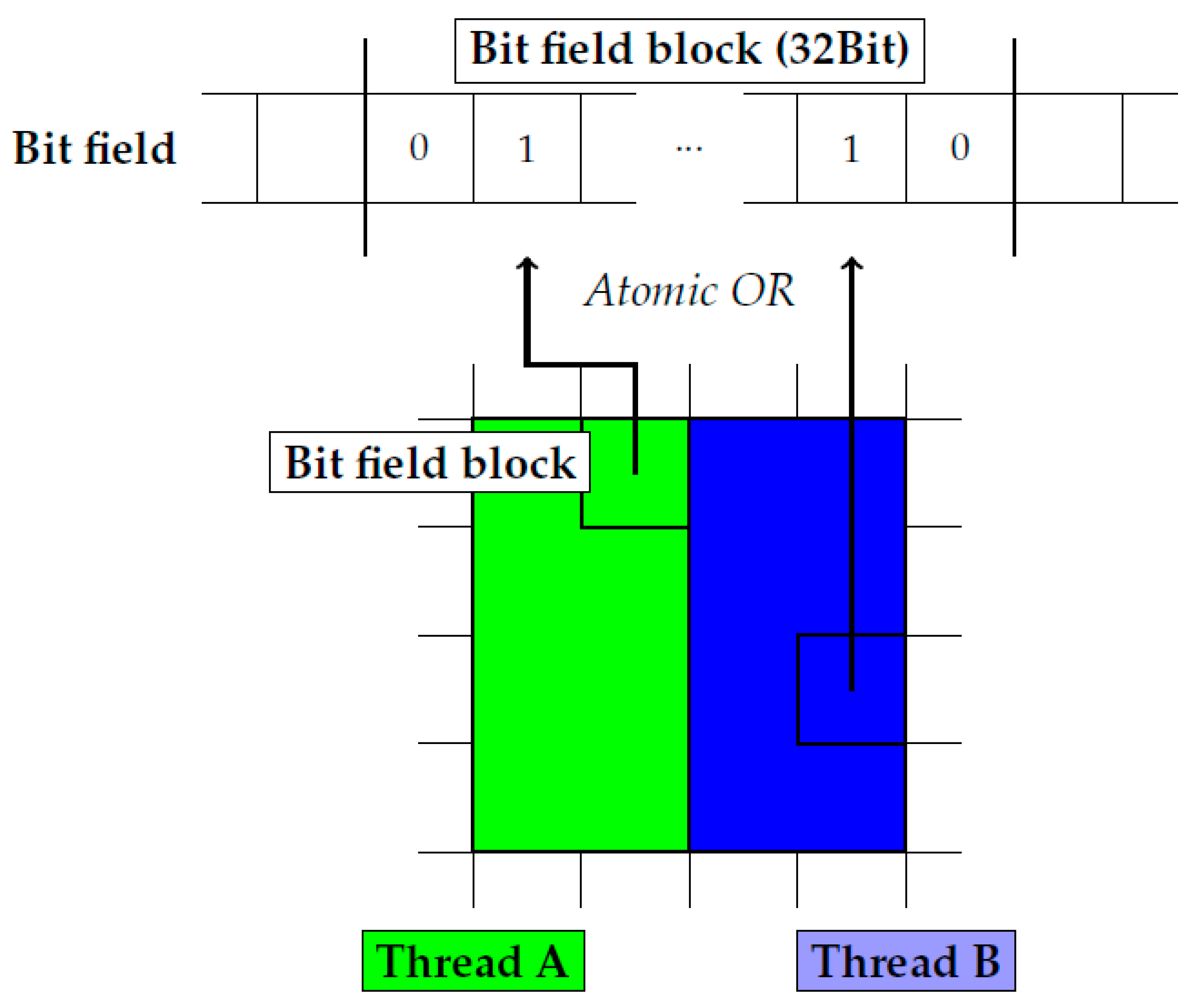 Bit field block (32Bit)

Bit field

0

1

...

1

0

Atomic OR

Bit field block

Thread A

Thread B